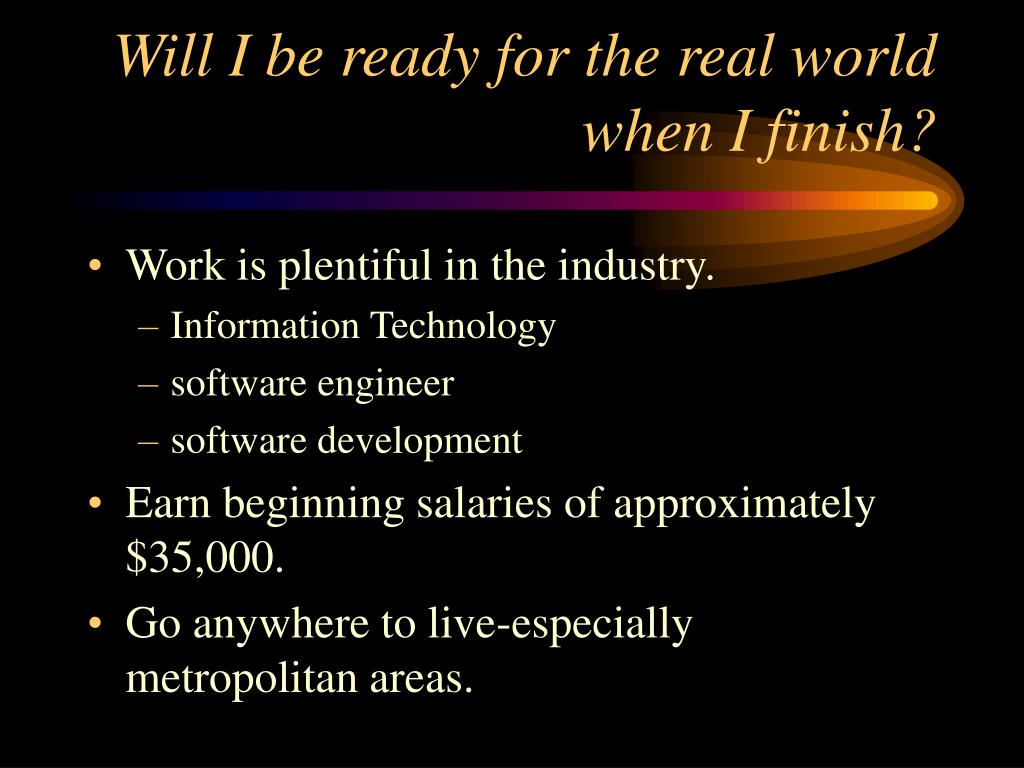 Will I be ready for the real world when I finish?

• Work is plentiful in the industry.
– Information Technology
– software engineer
– software development
• Earn beginning salaries of approximately \$35,000.
• Go anywhere to live-especially metropolitan areas.